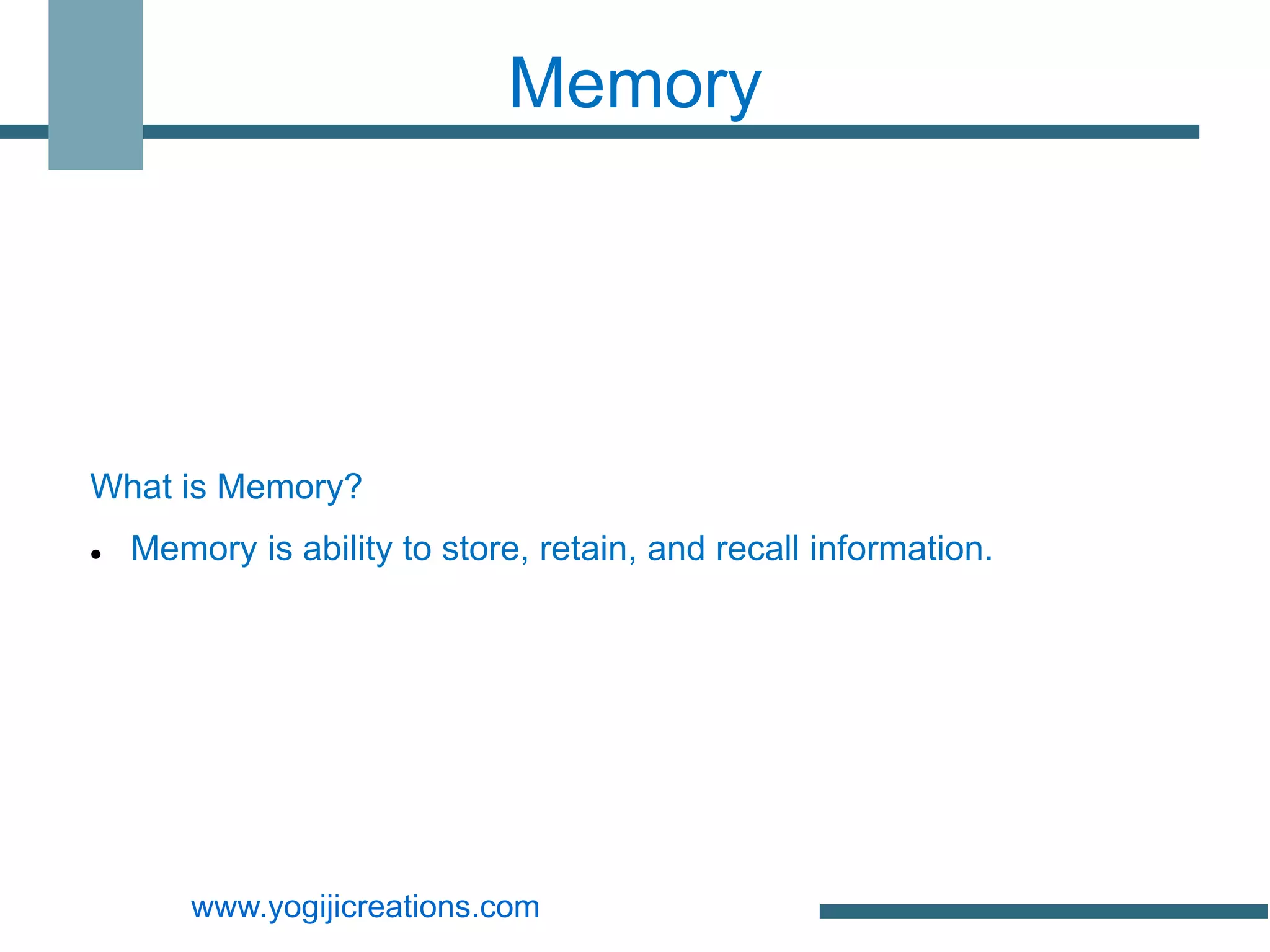 Memory

What is Memory?

• Memory is ability to store, retain, and recall information.

www.yogijicreations.com